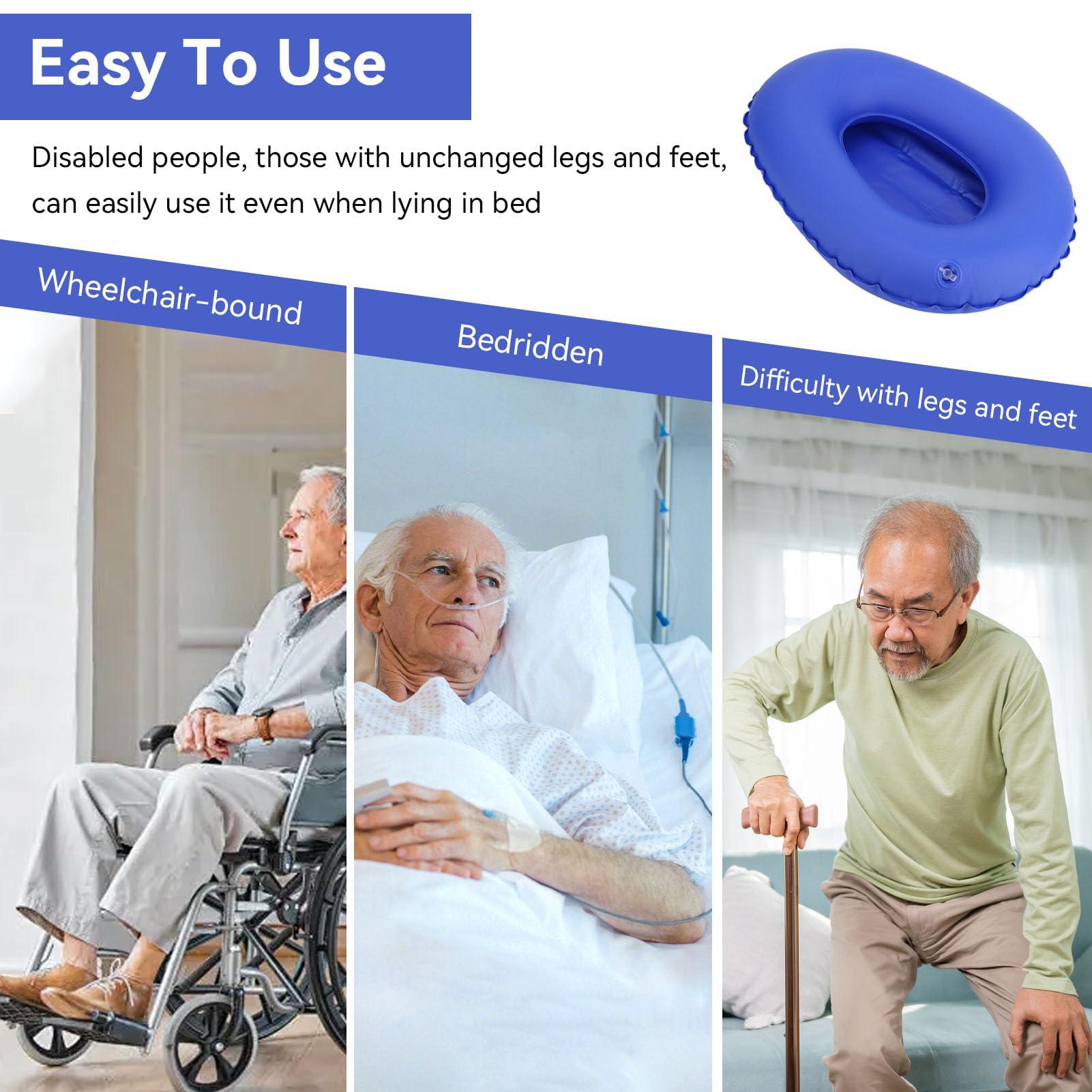 Easy To Use

Disabled people, those with unchanged legs and feet, can easily use it even when lying in bed

Wheelchair-bound

Bedridden

Difficulty with legs and feet